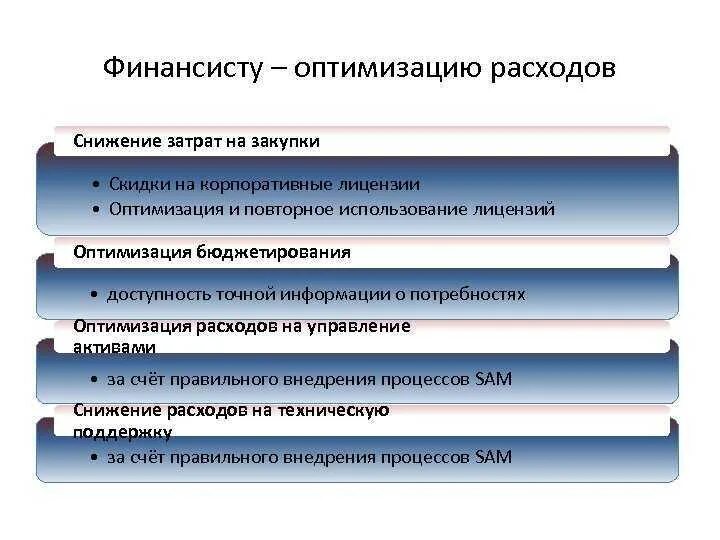 Финансисту – оптимизацию расходов

Снижение затрат на закупки

• Скидки на корпоративные лицензии
• Оптимизация и повторное использование лицензий

Оптимизация бюджетирования

• доступность точной информации о потребностях

Оптимизация расходов на управление активами

• за счёт правильного внедрения процессов SAM

Снижение расходов на техническую поддержку

• за счёт правильного внедрения процессов SAM